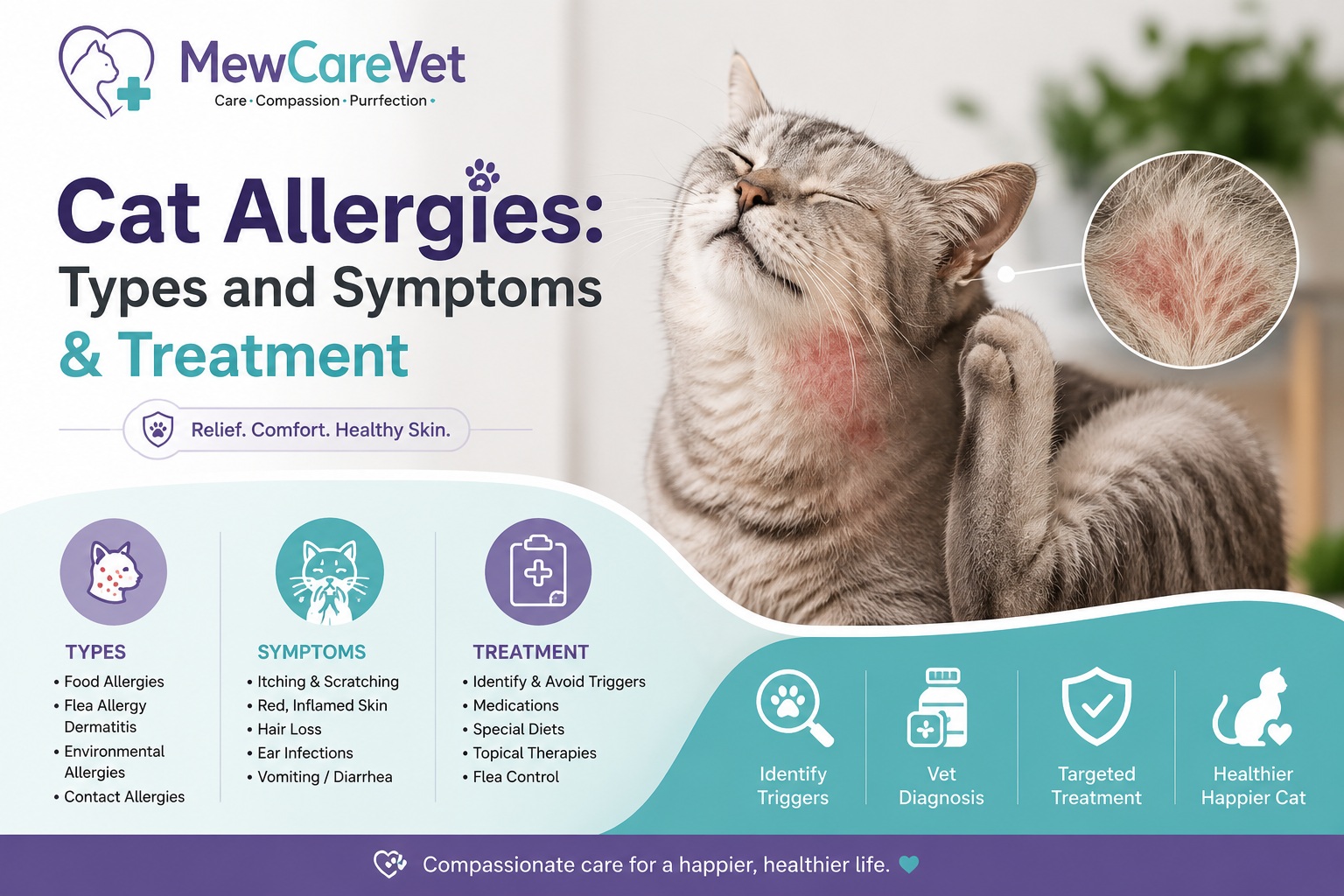 MewCareVet
Care · Compassion · Purrfection ·

Cat Allergies:
Types and Symptoms
& Treatment

Relief. Comfort. Healthy Skin.

TYPES
• Food Allergies
• Flea Allergy Dermatitis
• Environmental Allergies
• Contact Allergies

SYMPTOMS
• Itching & Scratching
• Red, Inflamed Skin
• Hair Loss
• Ear Infections
• Vomiting / Diarrhea

TREATMENT
• Identify & Avoid Triggers
• Medications
• Special Diets
• Topical Therapies
• Flea Control

Identify Triggers

Vet Diagnosis

Targeted Treatment

Healthier Happier Cat

Compassionate care for a happier, healthier life.